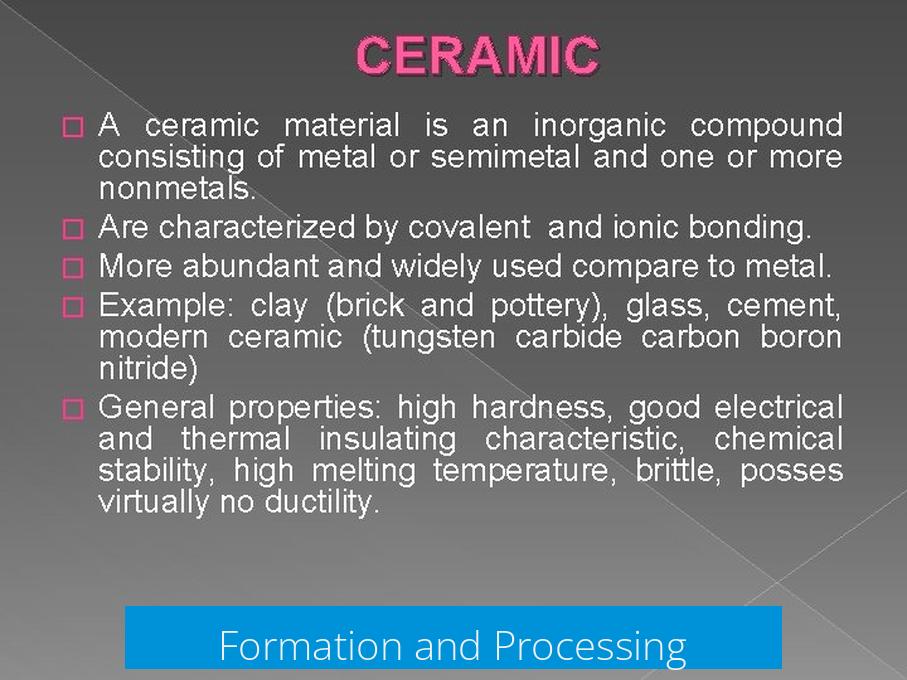 CERAMIC

□ A ceramic material is an inorganic compound consisting of metal or semimetal and one or more nonmetals.

□ Are characterized by covalent and ionic bonding.

□ More abundant and widely used compare to metal.

□ Example: clay (brick and pottery), glass, cement, modern ceramic (tungsten carbide carbon boron nitride)

□ General properties: high hardness, good electrical and thermal insulating characteristic, chemical stability, high melting temperature, brittle, posses virtually no ductility.

Formation and Processing